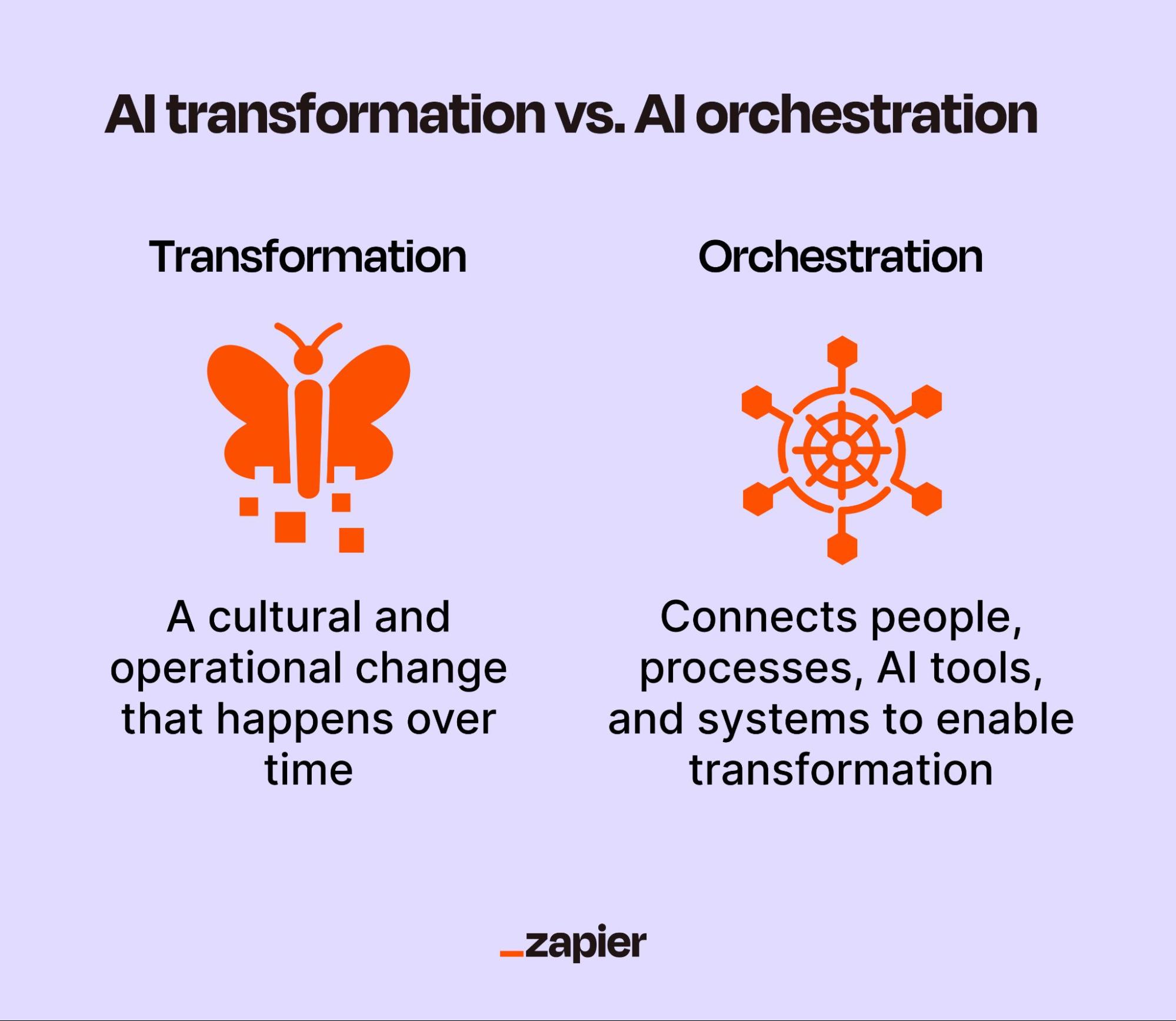 AI transformation vs. AI orchestration

Transformation

A cultural and operational change that happens over time

Orchestration

Connects people, processes, AI tools, and systems to enable transformation

_zapier